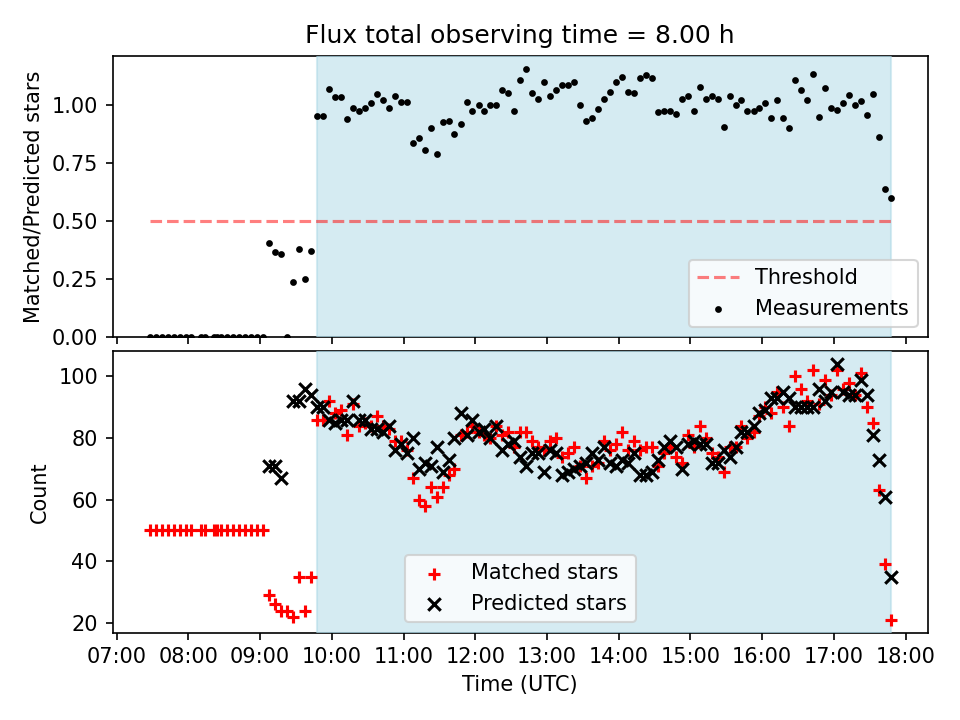 Flux total observing time = 8.00 h

Matched/Predicted stars

1.00
0.75
0.50
0.25
0.00

Threshold
Measurements

Count

100
80
60
40
20

Matched stars
Predicted stars

07:00 08:00 09:00 10:00 11:00 12:00 13:00 14:00 15:00 16:00 17:00 18:00

Time (UTC)